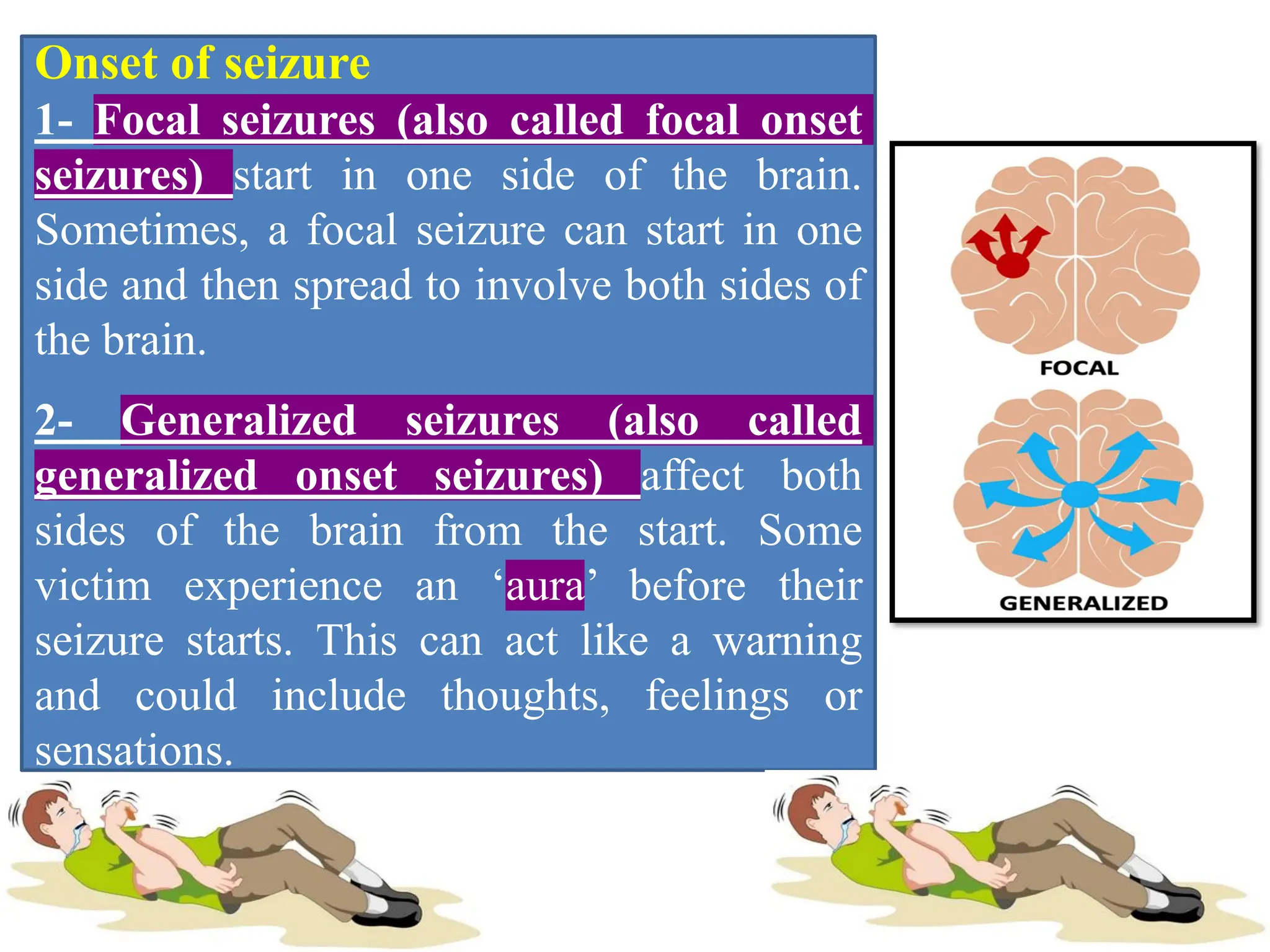 Onset of seizure

1- Focal seizures (also called focal onset seizures) start in one side of the brain. Sometimes, a focal seizure can start in one side and then spread to involve both sides of the brain.

2- Generalized seizures (also called generalized onset seizures) affect both sides of the brain from the start. Some victim experience an ‘aura’ before their seizure starts. This can act like a warning and could include thoughts, feelings or sensations.

FOCAL

GENERALIZED